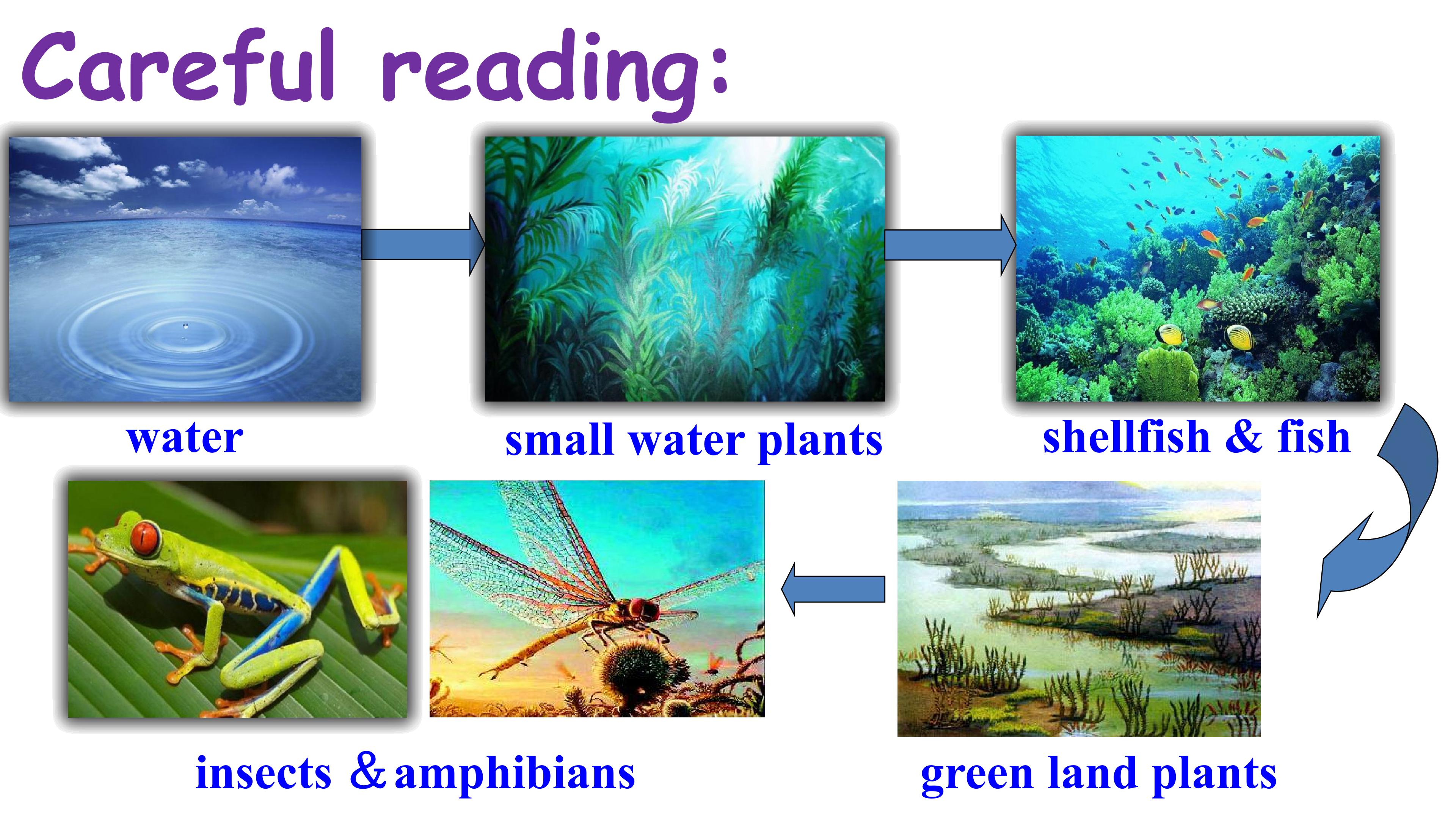 Careful reading:

water

small water plants

shellfish & fish

insects & amphibians

green land plants